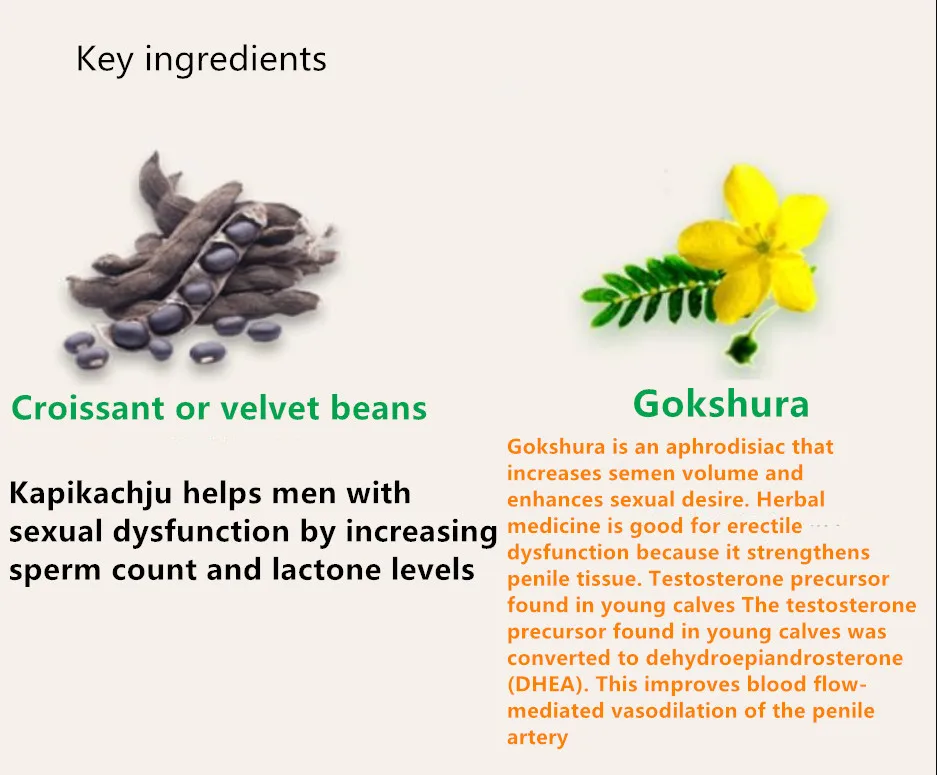 Key ingredients

Croissant or velvet beans

Kapikachju helps men with sexual dysfunction by increasing sperm count and lactone levels

Gokshura

Gokshura is an aphrodisiac that increases semen volume and enhances sexual desire. Herbal medicine is good for erectile dysfunction because it strengthens penile tissue. Testosterone precursor found in young calves The testosterone precursor found in young calves was converted to dehydroepiandrosterone (DHEA). This improves blood flow-mediated vasodilation of the penile artery